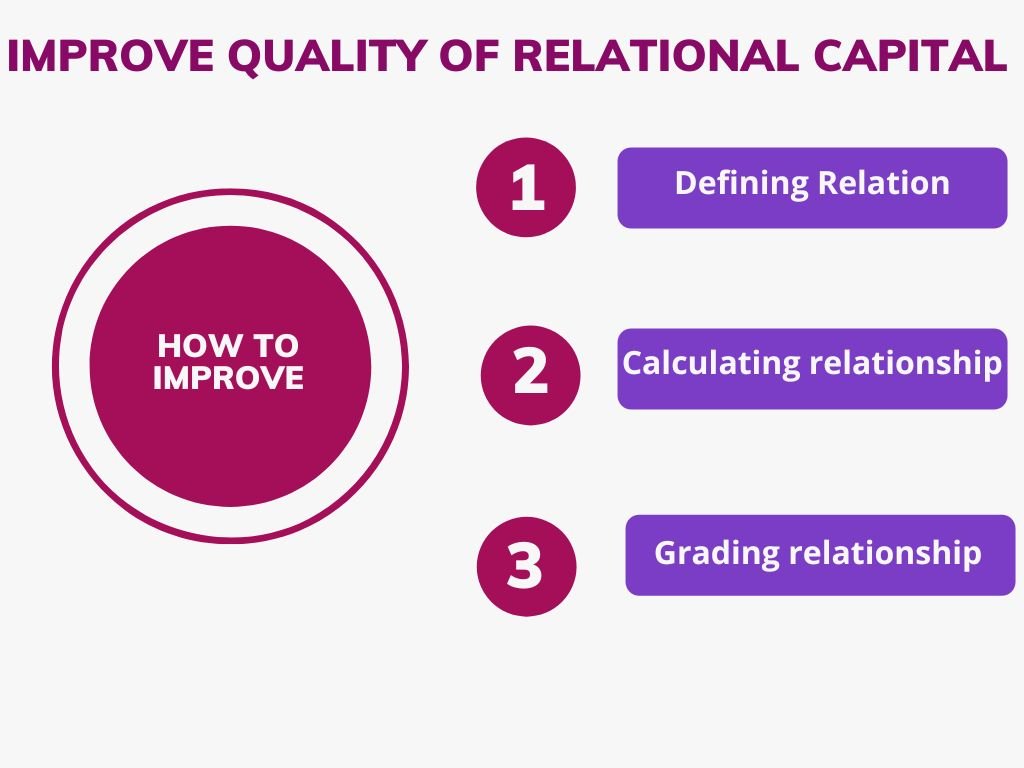 IMPROVE QUALITY OF RELATIONAL CAPITAL

HOW TO IMPROVE

1
Defining Relation

2
Calculating relationship

3
Grading relationship